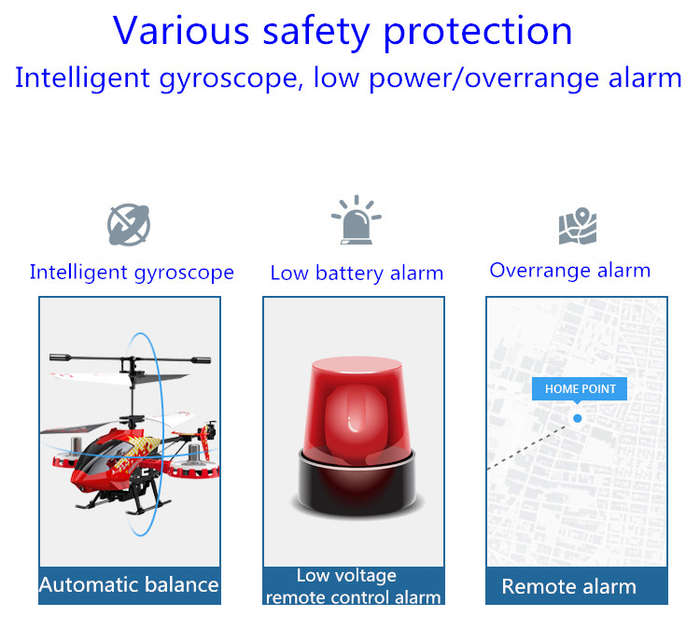 Various safety protection
Intelligent gyroscope, low power/overrange alarm

Intelligent gyroscope

Automatic balance

Low battery alarm

Low voltage
remote control alarm

Overrange alarm

HOME POINT

Remote alarm